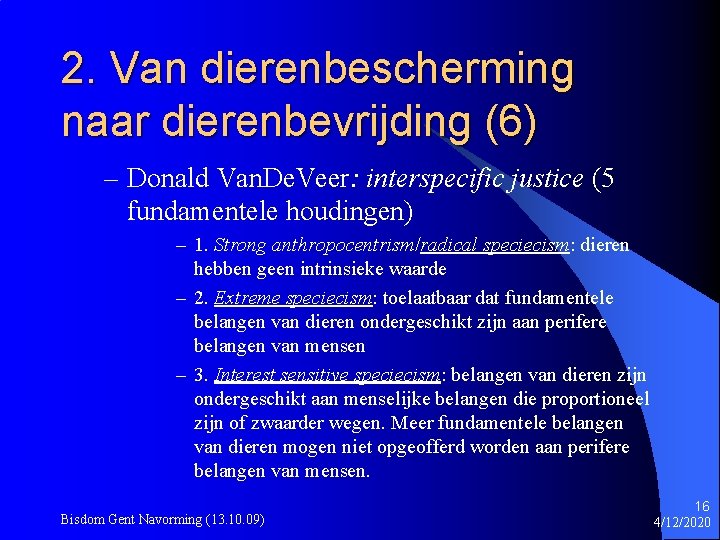 2. Van dierenbescherming naar dierenbevrijding (6)

– Donald VanDeVeer: interspecific justice (5 fundamentele houdingen)

– 1. Strong anthropocentrism/radical speciecism: dieren hebben geen intrinsieke waarde

– 2. Extreme speciecism: toelaatbaar dat fundamentele belangen van dieren ondergeschikt zijn aan perifere belangen van mensen

– 3. Interest sensitive speciecism: belangen van dieren zijn ondergeschikt aan menselijke belangen die proportioneel zijn of zwaarder wegen. Meer fundamentele belangen van dieren mogen niet opgeofferd worden aan perifere belangen van mensen.

Bisdom Gent Navorming (13.10.09)

16
4/12/2020